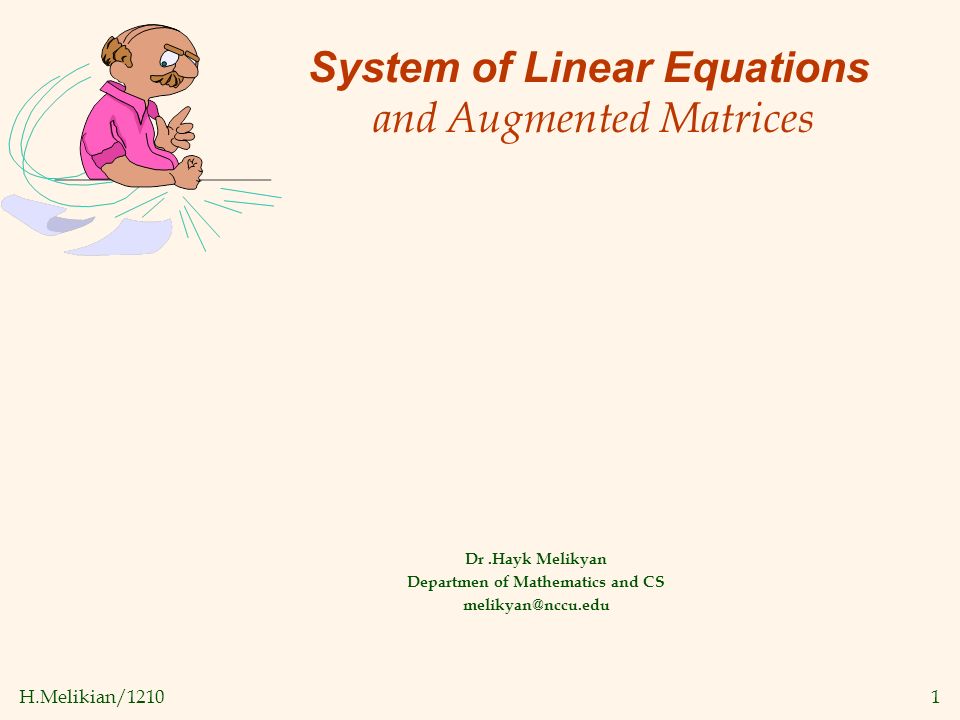 System of Linear Equations
and Augmented Matrices

Dr .Hayk Melikyan
Departmen of Mathematics and CS
melikyan@nccu.edu

H.Melikian/1210

1